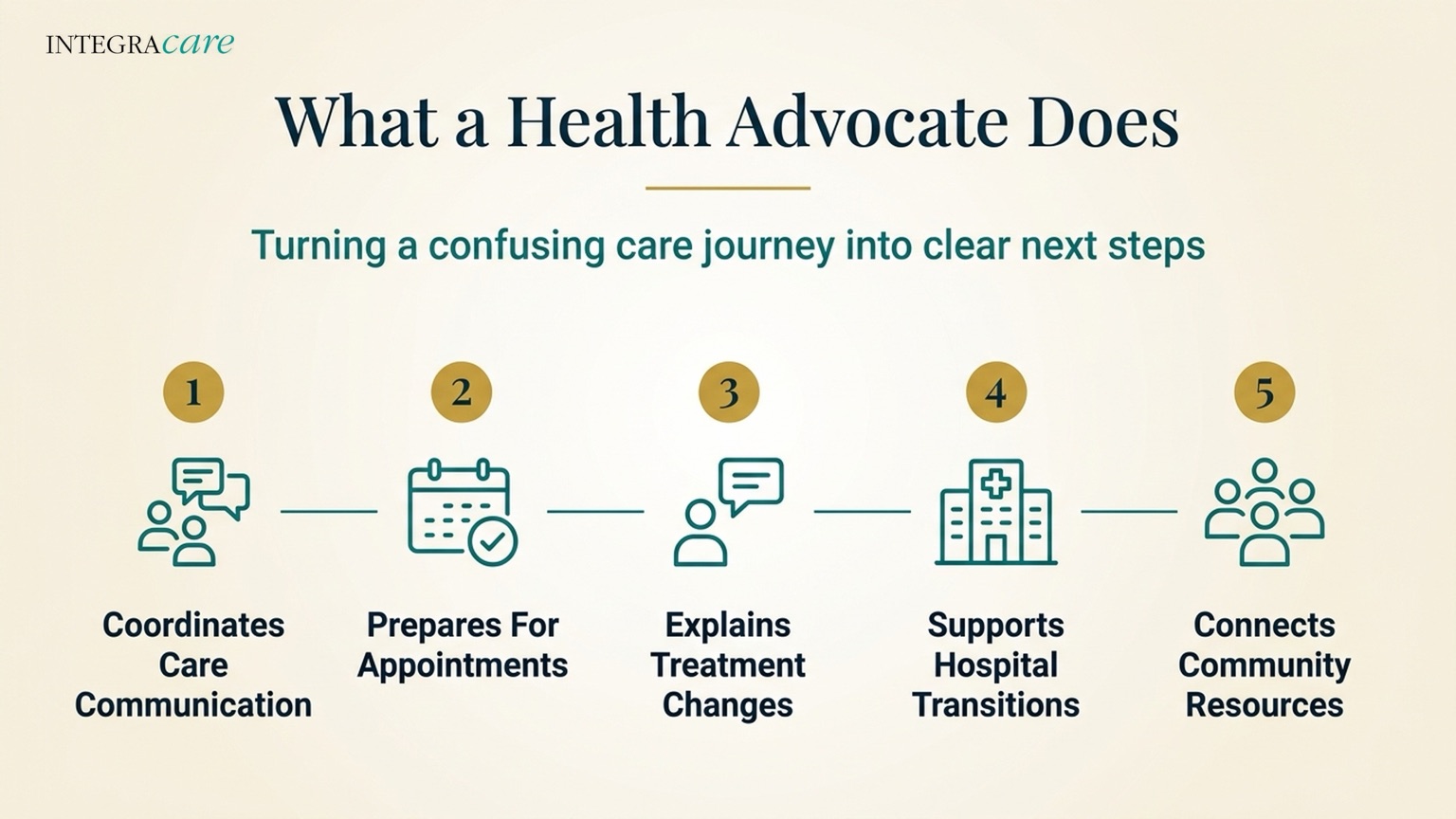 INTEGRAcare

What a Health Advocate Does

Turning a confusing care journey into clear next steps

1

Coordinates Care Communication

2

Prepares For Appointments

3

Explains Treatment Changes

4

Supports Hospital Transitions

5

Connects Community Resources